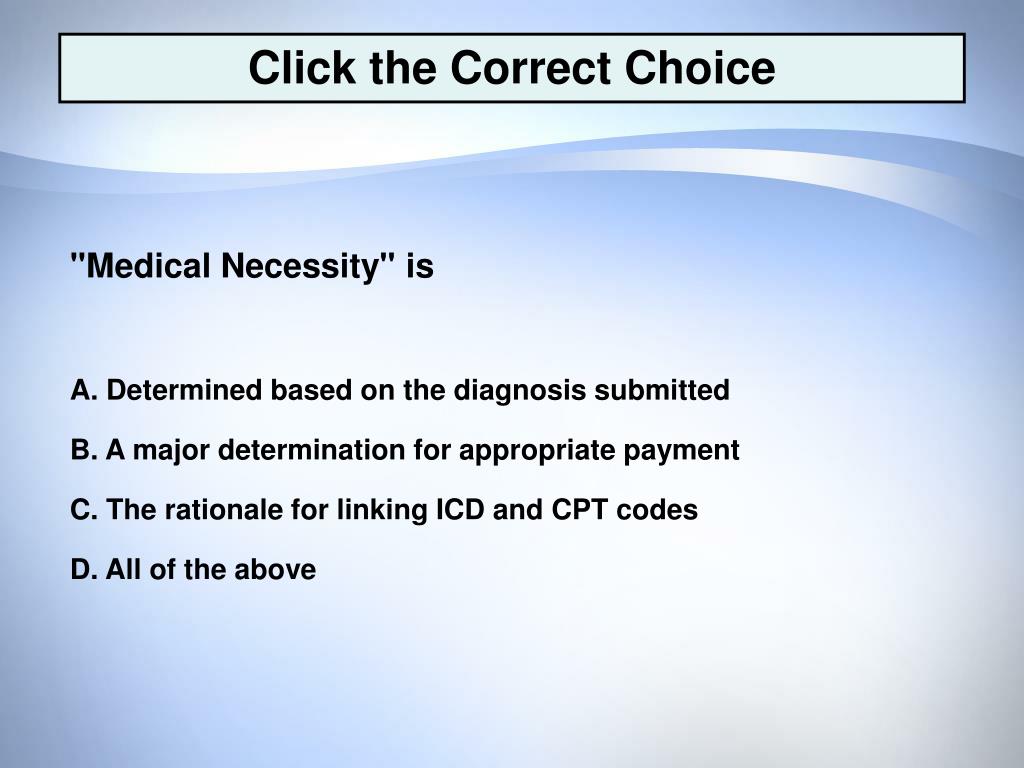 Click the Correct Choice

"Medical Necessity" is

A. Determined based on the diagnosis submitted

B. A major determination for appropriate payment

C. The rationale for linking ICD and CPT codes

D. All of the above